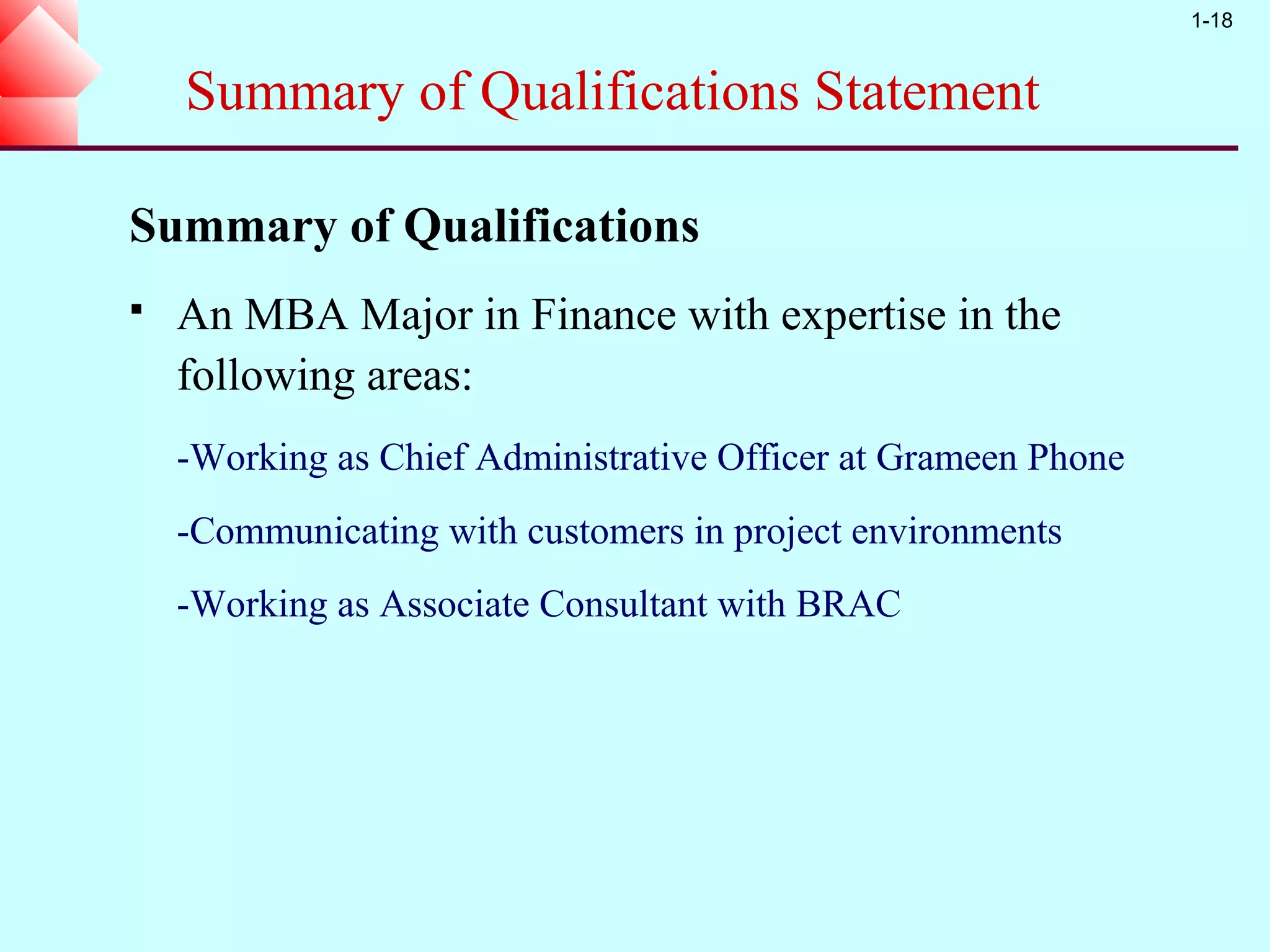 1-18

Summary of Qualifications Statement

Summary of Qualifications

▪ An MBA Major in Finance with expertise in the following areas:

-Working as Chief Administrative Officer at Grameen Phone

-Communicating with customers in project environments

-Working as Associate Consultant with BRAC